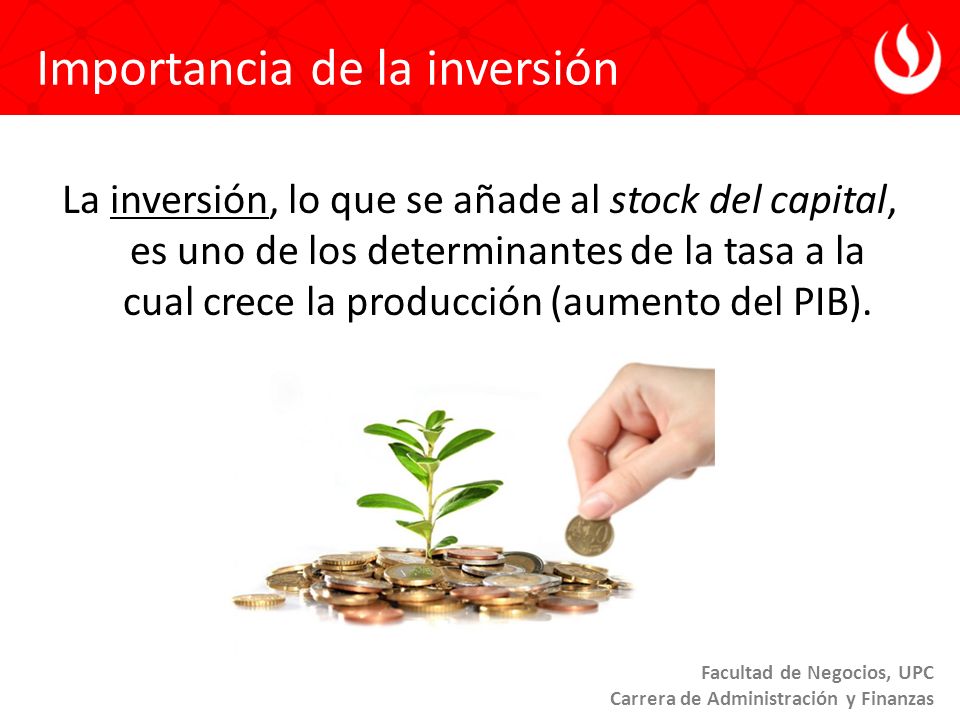 Importancia de la inversión

La inversión, lo que se añade al stock del capital, es uno de los determinantes de la tasa a la cual crece la producción (aumento del PIB).

Facultad de Negocios, UPC
Carrera de Administración y Finanzas